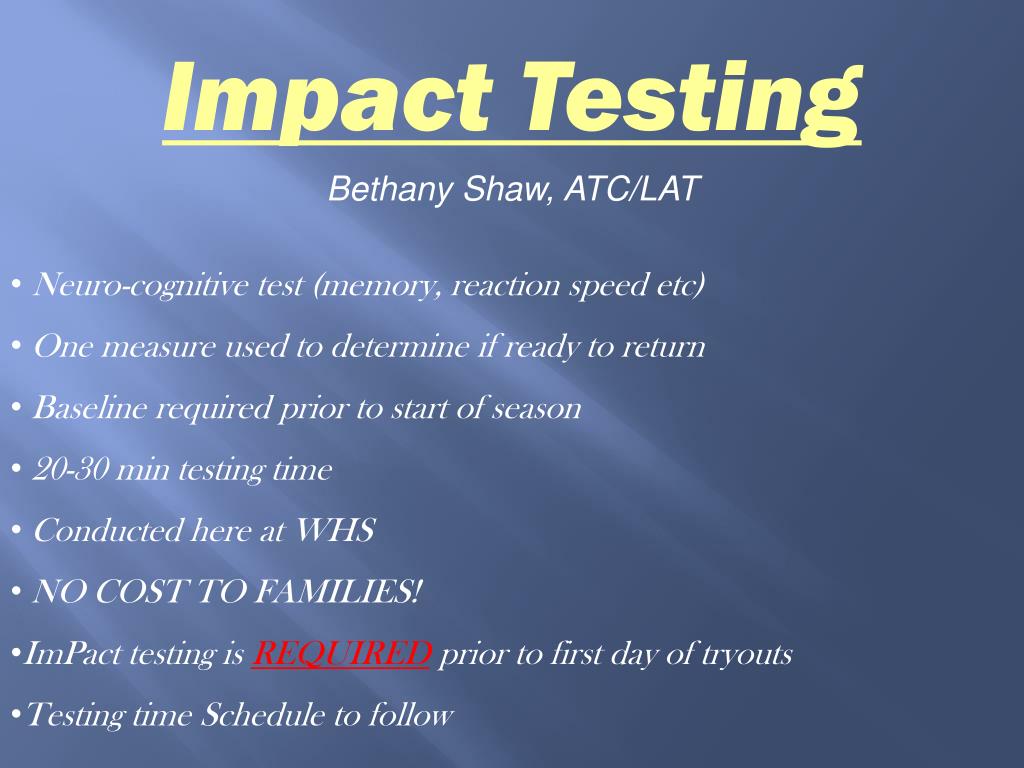 Impact Testing

Bethany Shaw, ATC/LAT

• Neuro-cognitive test (memory, reaction speed etc)

• One measure used to determine if ready to return

• Baseline required prior to start of season

• 20-30 min testing time

• Conducted here at WHS

• NO COST TO FAMILIES!

•ImPact testing is REQUIRED prior to first day of tryouts

•Testing time Schedule to follow